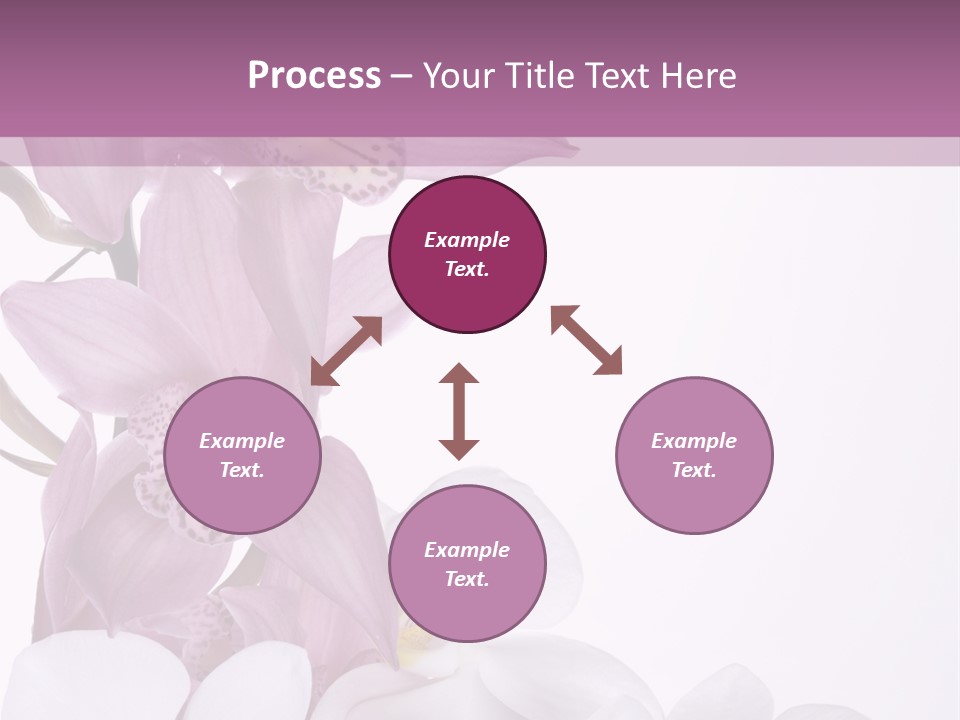 Process – Your Title Text Here

Example Text.

Example Text.

Example Text.

Example Text.